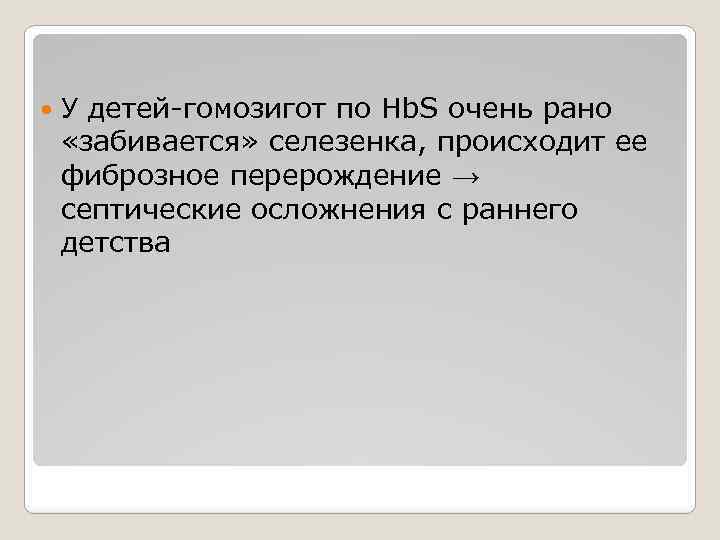 У детей-гомозигот по HbS очень рано «забивается» селезенка, происходит ее фиброзное перерождение → септические осложнения с раннего детства